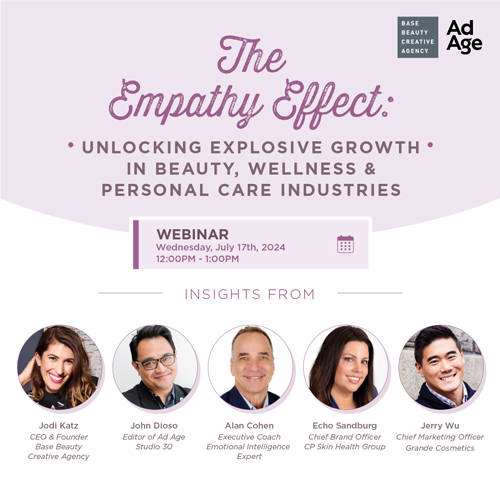 BASE BEAUTY CREATIVE AGENCY.

Ad Age

The Empathy Effect:

• UNLOCKING EXPLOSIVE GROWTH • IN BEAUTY, WELLNESS & PERSONAL CARE INDUSTRIES

WEBINAR
Wednesday, July 17th, 2024
12:00PM - 1:00PM

INSIGHTS FROM

Jodi Katz
CEO & Founder
Base Beauty
Creative Agency

John Dioso
Editor of Ad Age
Studio 30

Alan Cohen
Executive Coach
Emotional Intelligence
Expert

Echo Sandburg
Chief Brand Officer
CP Skin Health Group

Jerry Wu
Chief Marketing Officer
Grande Cosmetics